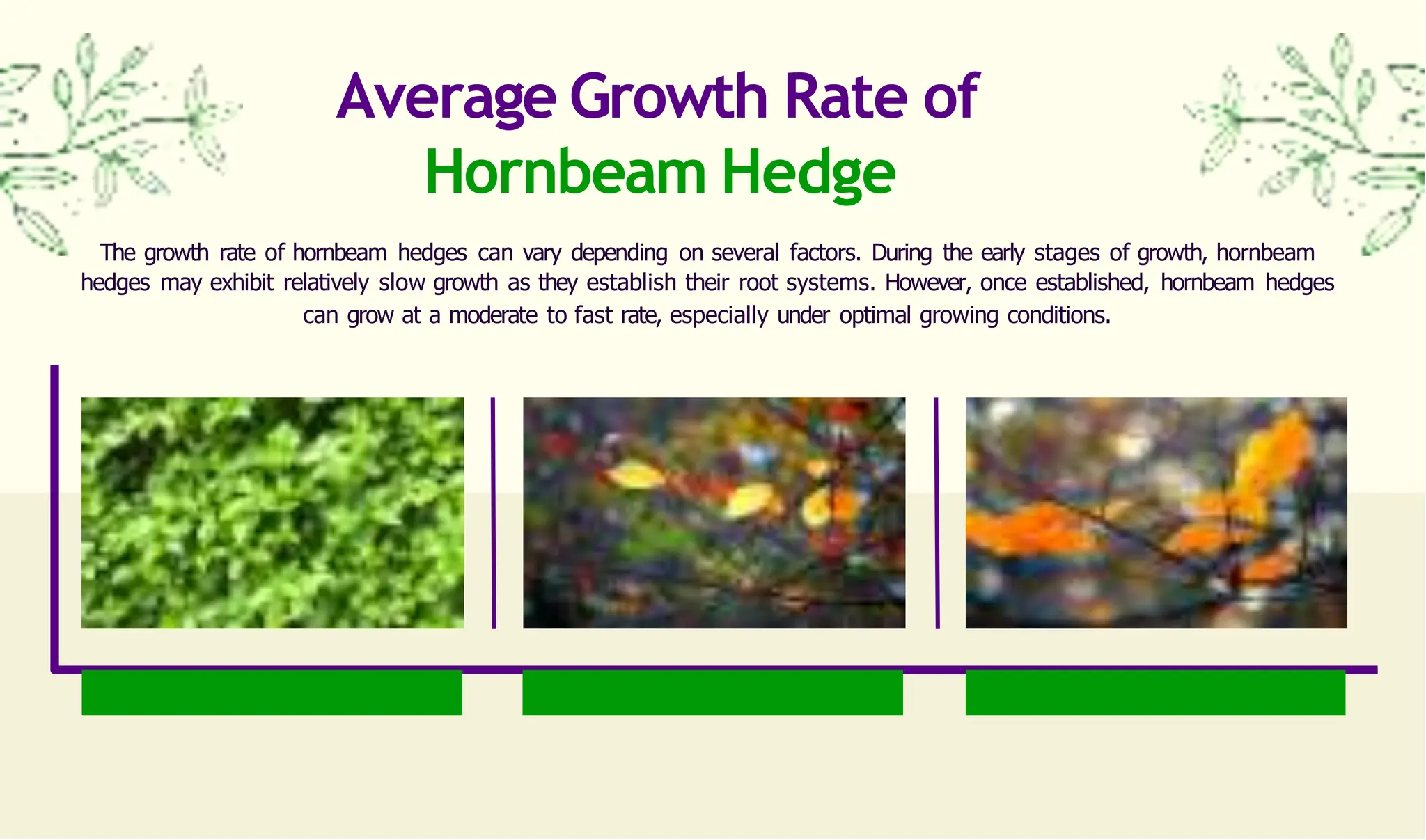 Average Growth Rate of
Hornbeam Hedge

The growth rate of hornbeam hedges can vary depending on several factors. During the early stages of growth, hornbeam hedges may exhibit relatively slow growth as they establish their root systems. However, once established, hornbeam hedges can grow at a moderate to fast rate, especially under optimal growing conditions.